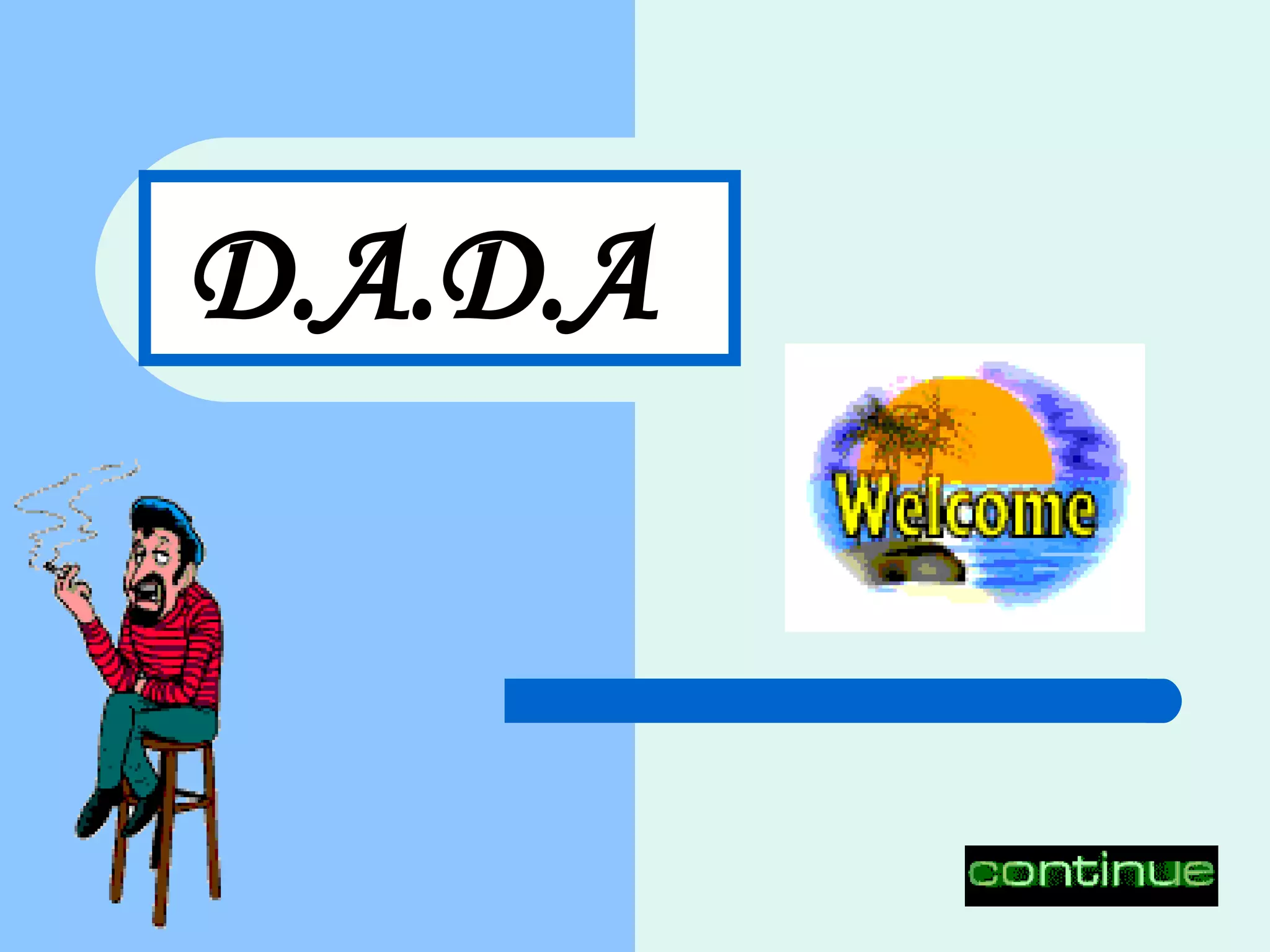 D.A.D.A

Welcome

continue